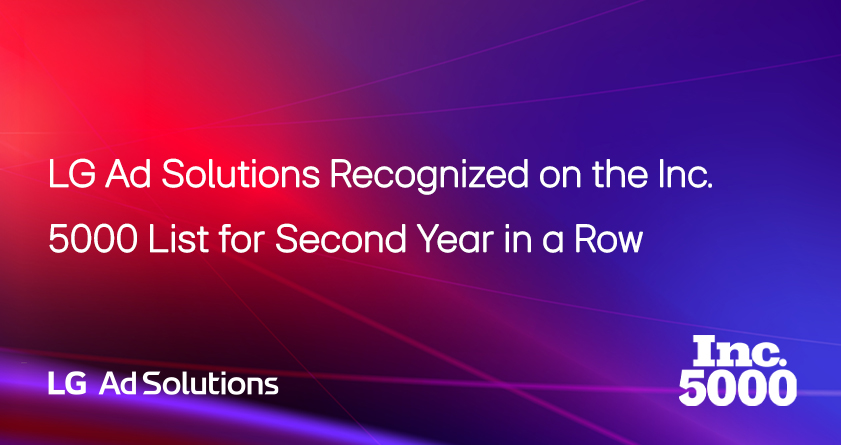 LG Ad Solutions Recognized on the Inc. 5000 List for Second Year in a Row

LG Ad Solutions

Inc.
5000